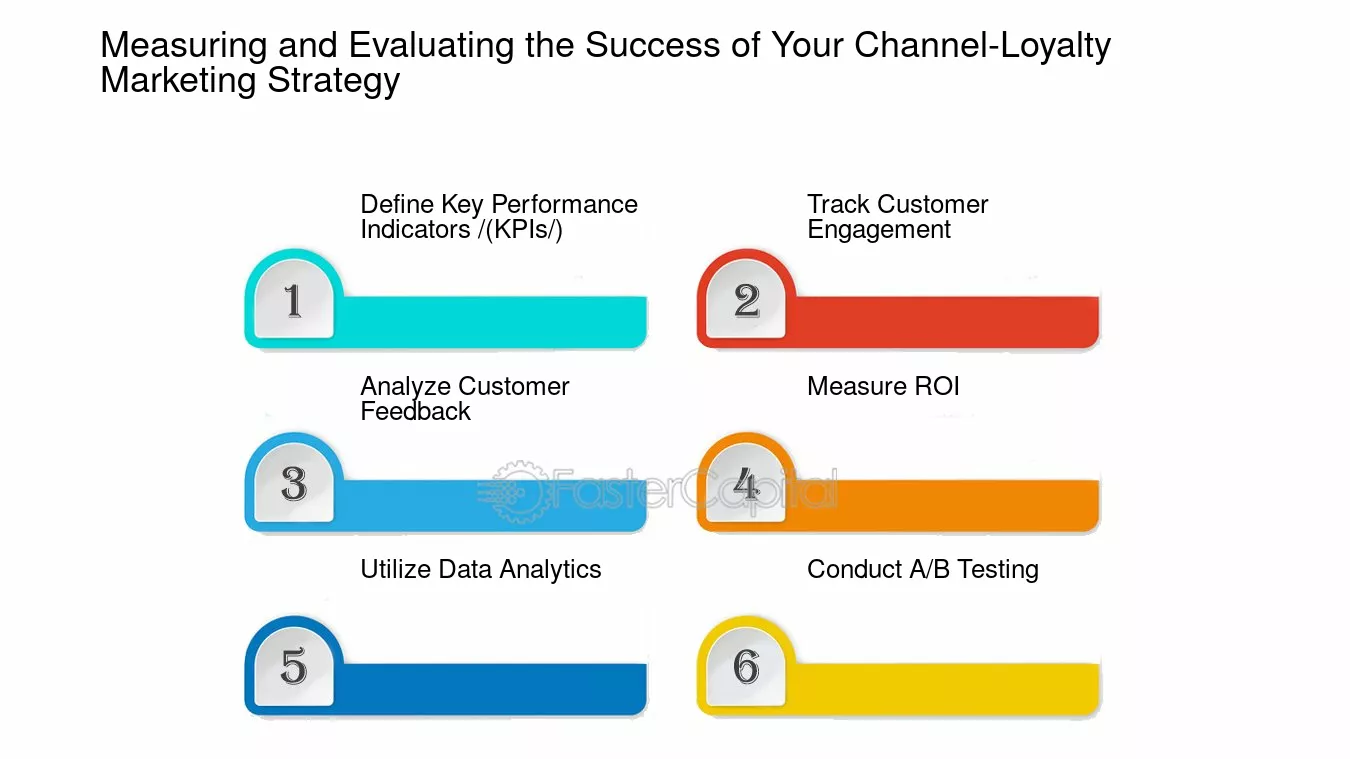 Measuring and Evaluating the Success of Your Channel-Loyalty Marketing Strategy

Define Key Performance Indicators /(KPIs/)

1

Track Customer Engagement

2

Analyze Customer Feedback

3

Measure ROI

4

Utilize Data Analytics

5

Conduct A/B Testing

6

FasterCapital